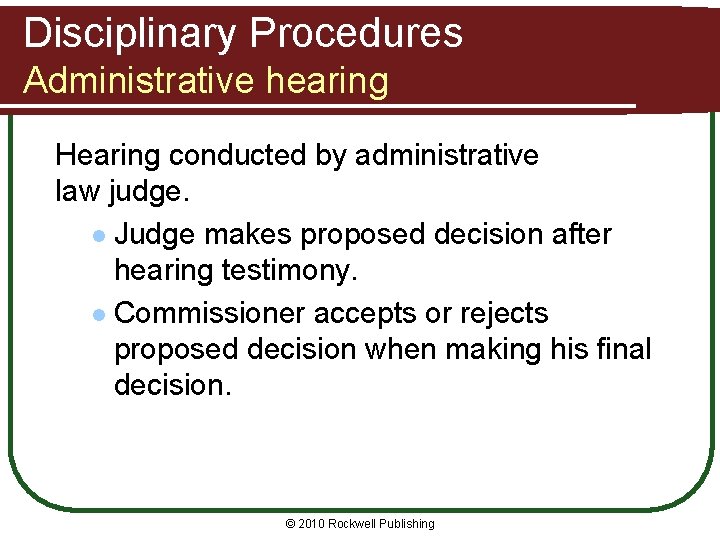 Disciplinary Procedures
Administrative hearing

Hearing conducted by administrative law judge.

- Judge makes proposed decision after hearing testimony.
- Commissioner accepts or rejects proposed decision when making his final decision.

© 2010 Rockwell Publishing